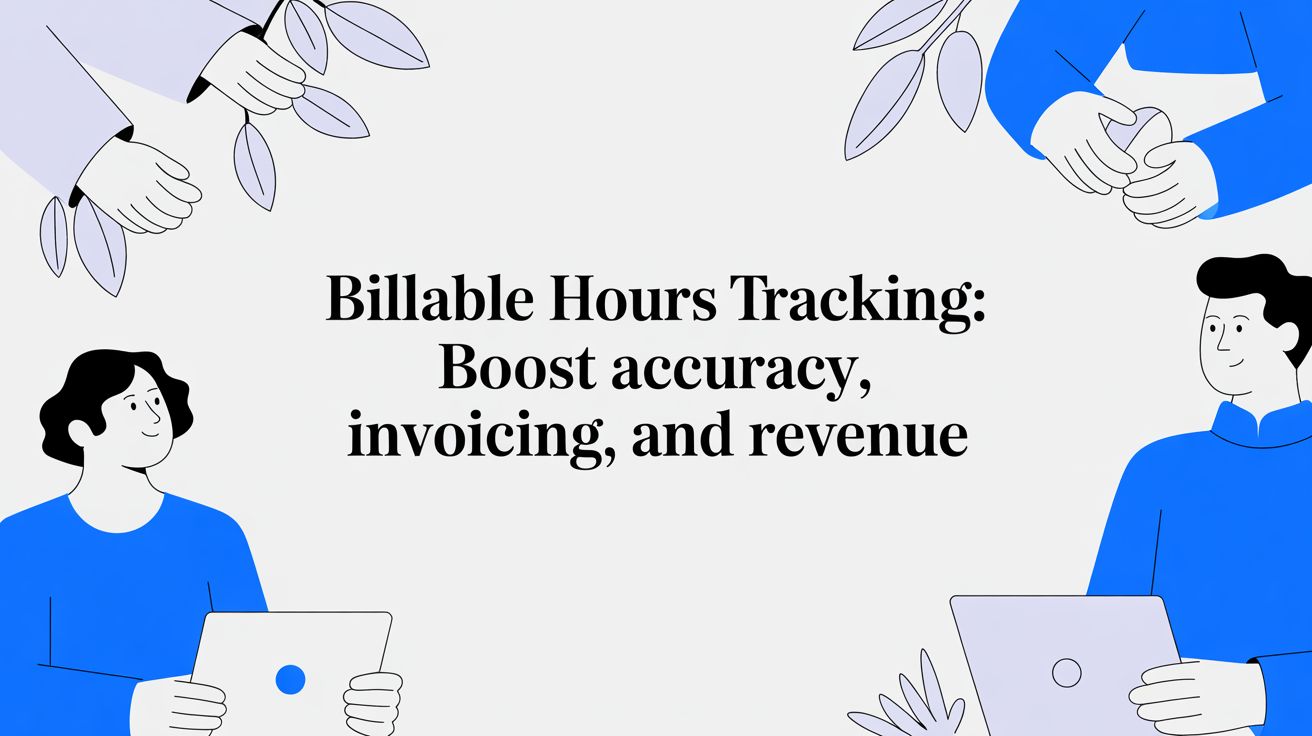 Billable Hours Tracking: Boost accuracy, invoicing, and revenue